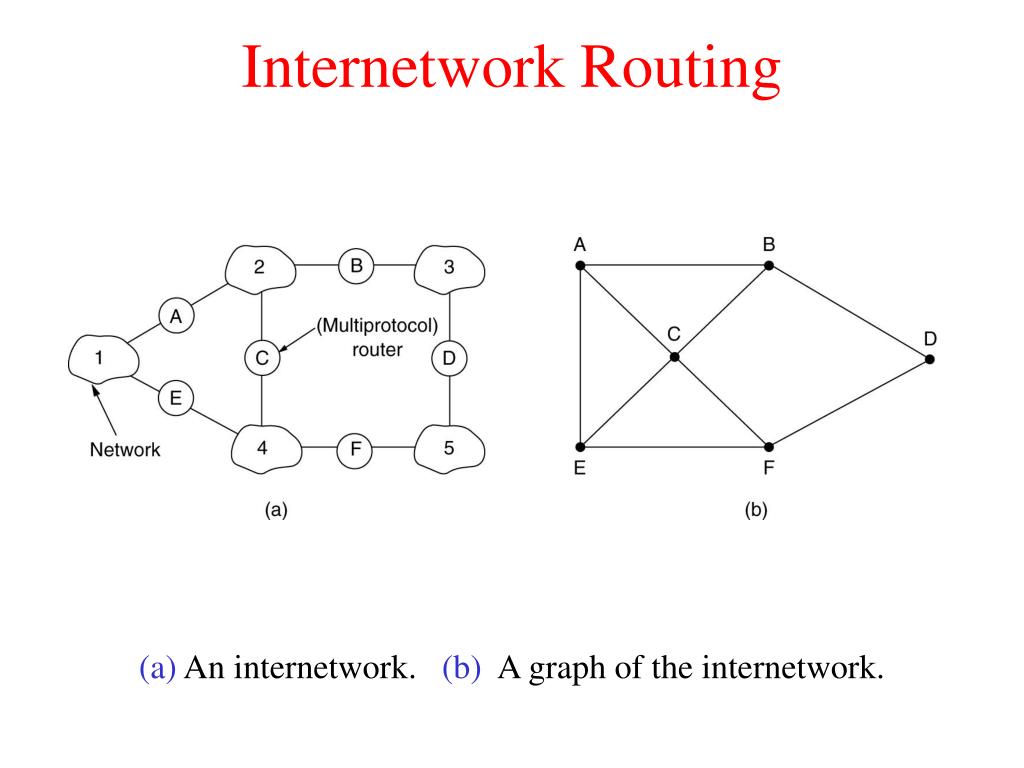 Internetwork Routing

2
B
3
A
(Multiprotocol) router
1
C
D
E
Network
4
F
5
(a)

A
B
C
D
E
F
(b)

(a) An internetwork. (b) A graph of the internetwork.